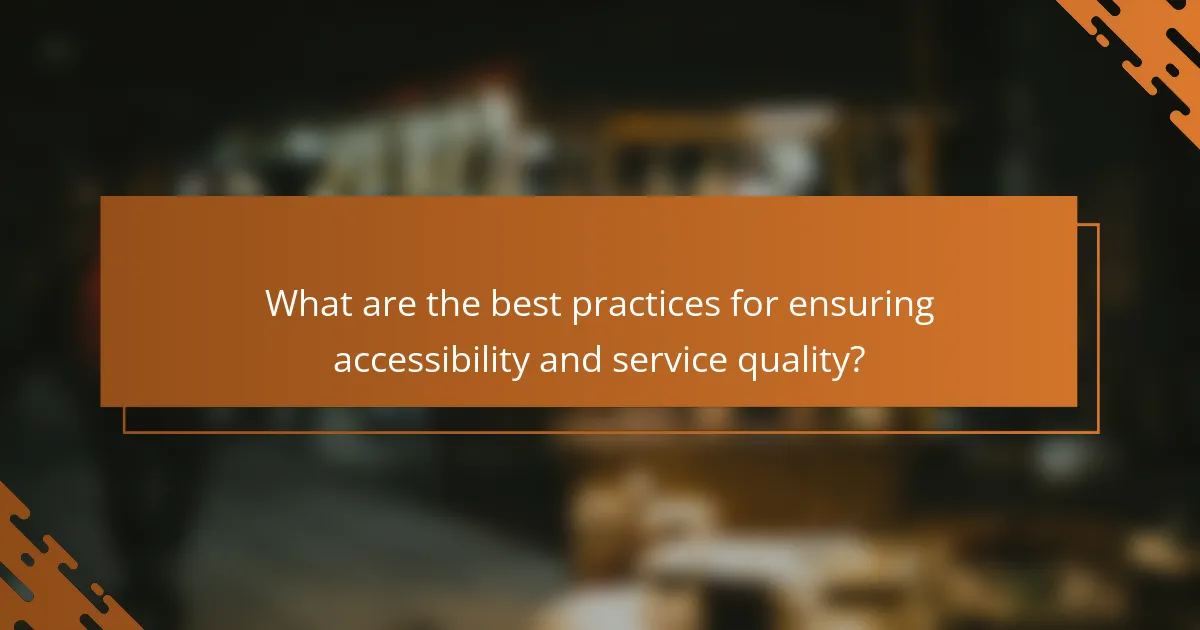 What are the best practices for ensuring accessibility and service quality?